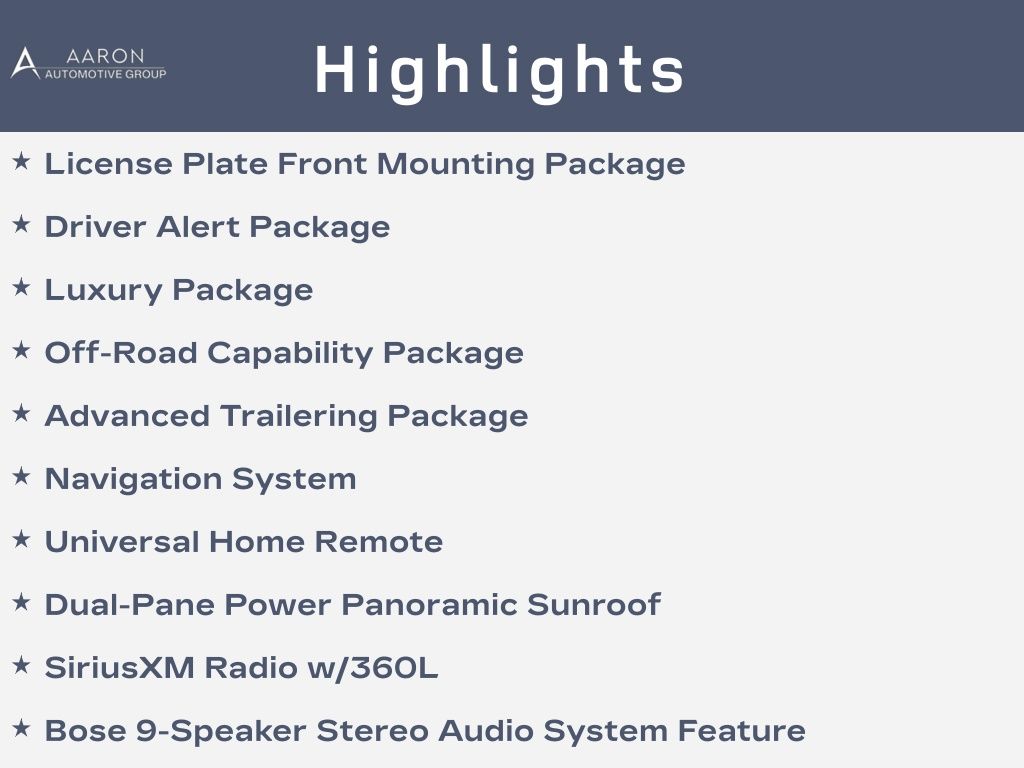 AARON
AUTOMOTIVE GROUP

Highlights

★ License Plate Front Mounting Package
★ Driver Alert Package
★ Luxury Package
★ Off-Road Capability Package
★ Advanced Trailering Package
★ Navigation System
★ Universal Home Remote
★ Dual-Pane Power Panoramic Sunroof
★ SiriusXM Radio w/360L
★ Bose 9-Speaker Stereo Audio System Feature